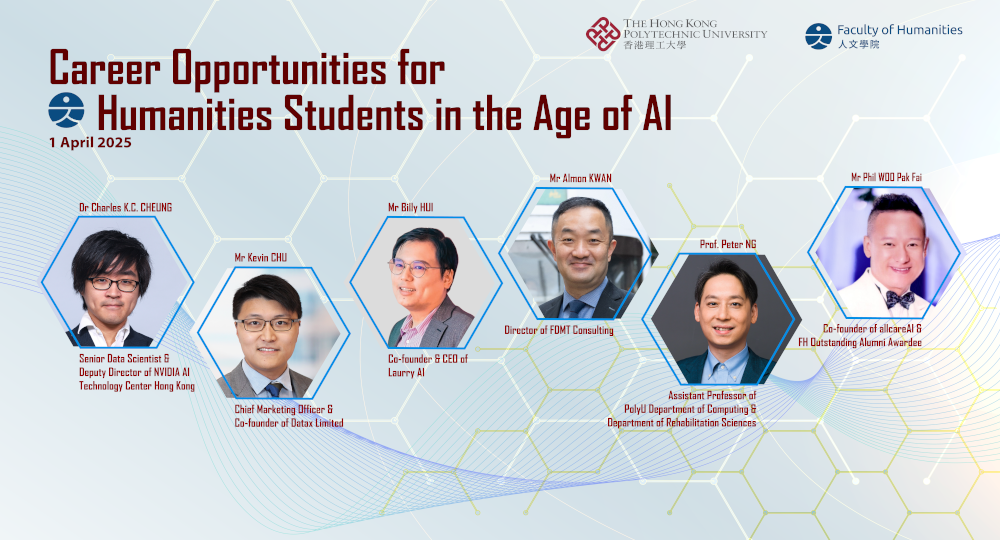 THE HONG KONG POLYTECHNIC UNIVERSITY
香港理工大學

Faculty of Humanities
人文學院

Career Opportunities for Humanities Students in the Age of AI

1 April 2025

Dr Charles K.C. CHEUNG

Senior Data Scientist & Deputy Director of NVIDIA AI Technology Center Hong Kong

Mr Kevin CHU

Chief Marketing Officer & Co-founder of Datax Limited

Mr Billy HUI

Co-founder & CEO of Laurry AI

Mr Almon KWAN

Director of FDMT Consulting

Prof. Peter NG

Assistant Professor of PolyU Department of Computing & Department of Rehabilitation Sciences

Mr Phil WOO Pak Fai

Co-founder of allcareAI & FH Outstanding Alumni Awardee